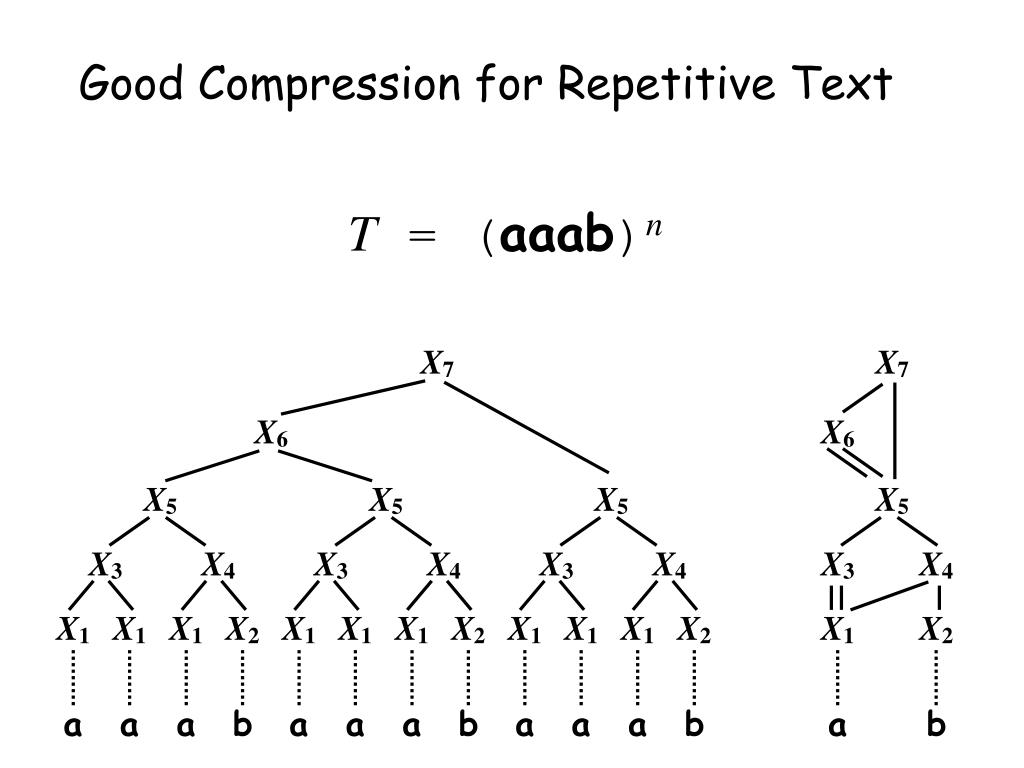 Good Compression for Repetitive Text

$T = (\mathbf{aaab})^n$

$X_7$

$X_6$

$X_5$ $X_5$ $X_5$

$X_3$ $X_4$ $X_3$ $X_4$ $X_3$ $X_4$

$X_1$ $X_1$ $X_1$ $X_2$ $X_1$ $X_1$ $X_1$ $X_2$ $X_1$ $X_1$ $X_1$ $X_2$

a a a b a a a b a a a b

$X_7$

$X_6$

$X_5$

$X_3$ $X_4$

$X_1$ $X_2$

a b